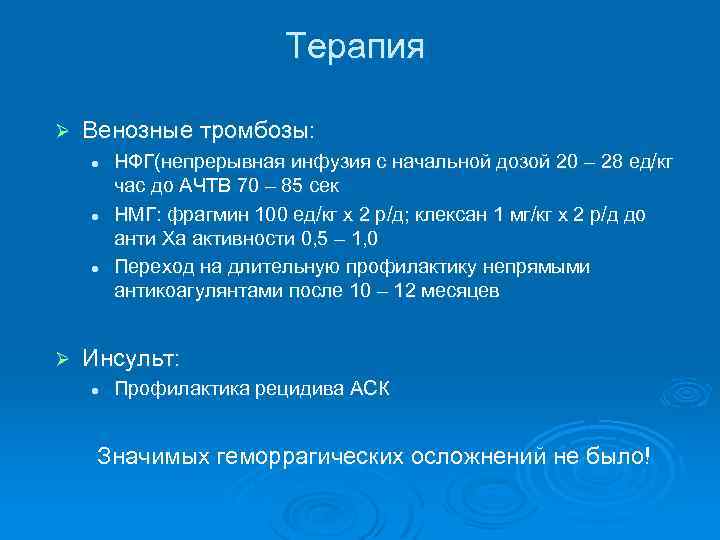 Терапия

➢ Венозные тромбозы:

• НФГ(непрерывная инфузия с начальной дозой 20 – 28 ед/кг час до АЧТВ 70 – 85 сек

• НМГ: фрагмин 100 ед/кг х 2 р/д; клексан 1 мг/кг х 2 р/д до анти Ха активности 0,5 – 1,0

• Переход на длительную профилактику непрямыми антикоагулянтами после 10 – 12 месяцев

➢ Инсульт:

• Профилактика рецидива АСК

Значимых геморрагических осложнений не было!